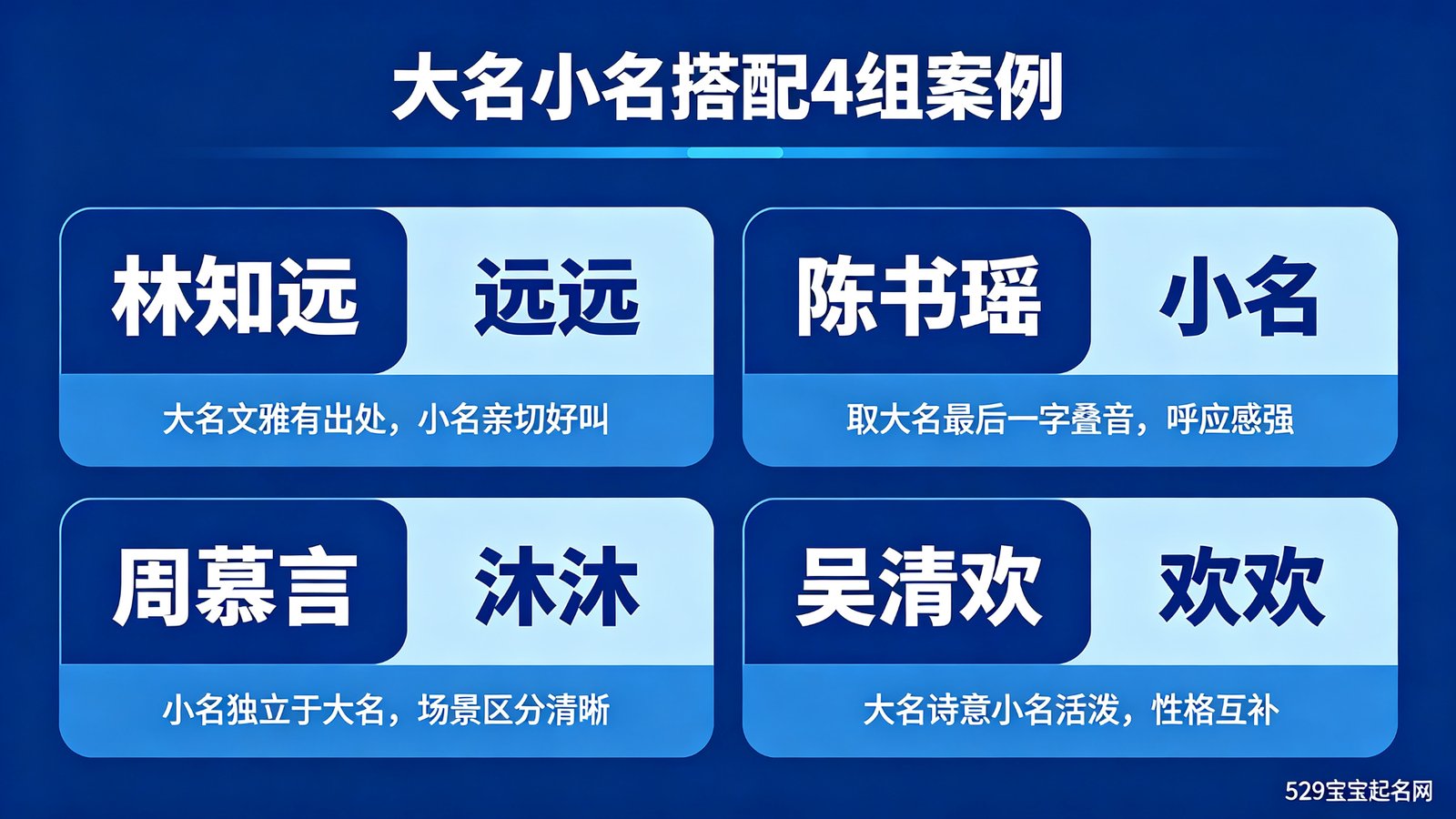 大名小名搭配4组案例

林知远

远远

大名文雅有出处，小名亲切好叫

陈书瑶

小名

取大名最后一字叠音，呼应感强

周慕言

沐沐

小名独立于大名，场景区分清晰

吴清欢

欢欢

大名诗意小名活泼，性格互补

529宝宝起名网